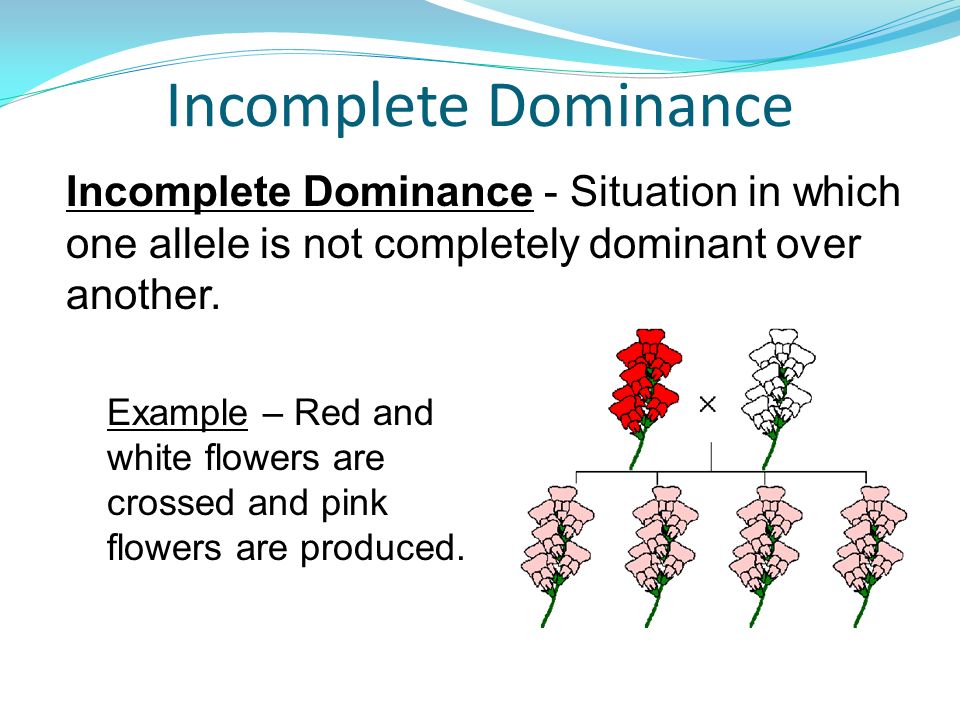 Incomplete Dominance

Incomplete Dominance - Situation in which one allele is not completely dominant over another.

Example – Red and white flowers are crossed and pink flowers are produced.

×